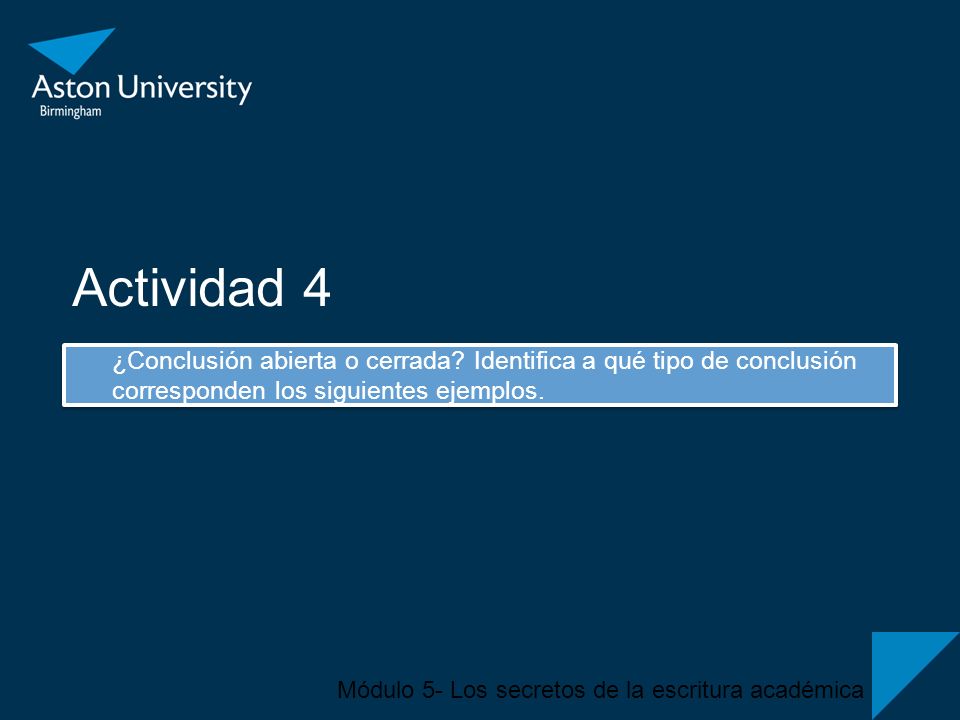 Aston University
Birmingham

Actividad 4

¿Conclusión abierta o cerrada? Identifica a qué tipo de conclusión corresponden los siguientes ejemplos.

Módulo 5- Los secretos de la escritura académica